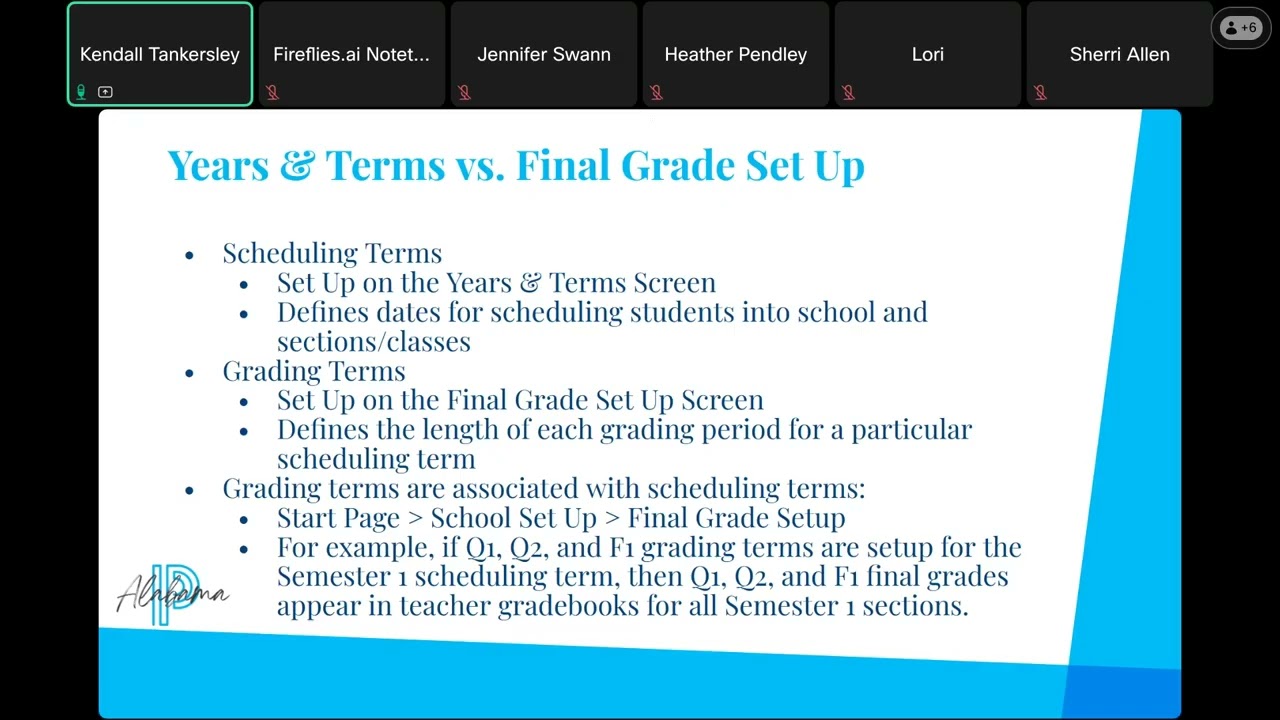 Kendall Tankersley

Fireflies.ai Notet...

Jennifer Swann

Heather Pendley

Lori

Sherri Allen

+6

Years & Terms vs. Final Grade Set Up

• Scheduling Terms
  • Set Up on the Years & Terms Screen
  • Defines dates for scheduling students into school and sections/classes
• Grading Terms
  • Set Up on the Final Grade Set Up Screen
  • Defines the length of each grading period for a particular scheduling term
• Grading terms are associated with scheduling terms:
  • Start Page > School Set Up > Final Grade Setup
  • For example, if Q1, Q2, and F1 grading terms are setup for the Semester 1 scheduling term, then Q1, Q2, and F1 final grades appear in teacher gradebooks for all Semester 1 sections.

Alabama IP